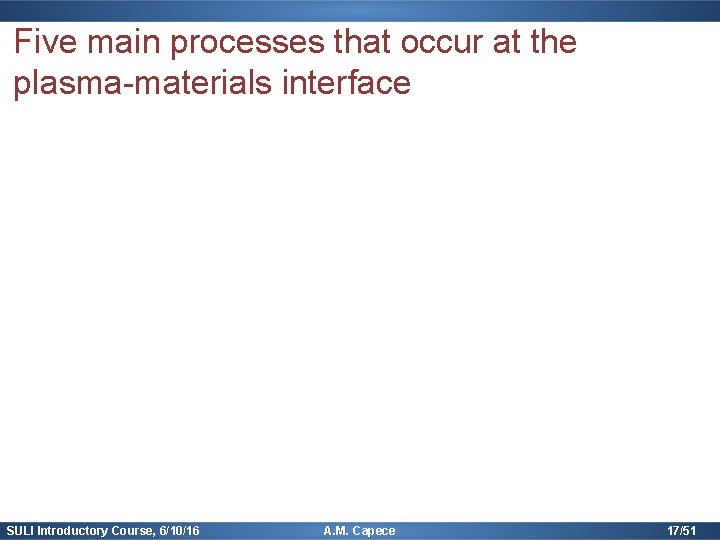 Five main processes that occur at the plasma-materials interface

SULI Introductory Course, 6/10/16
A.M. Capece
17/51